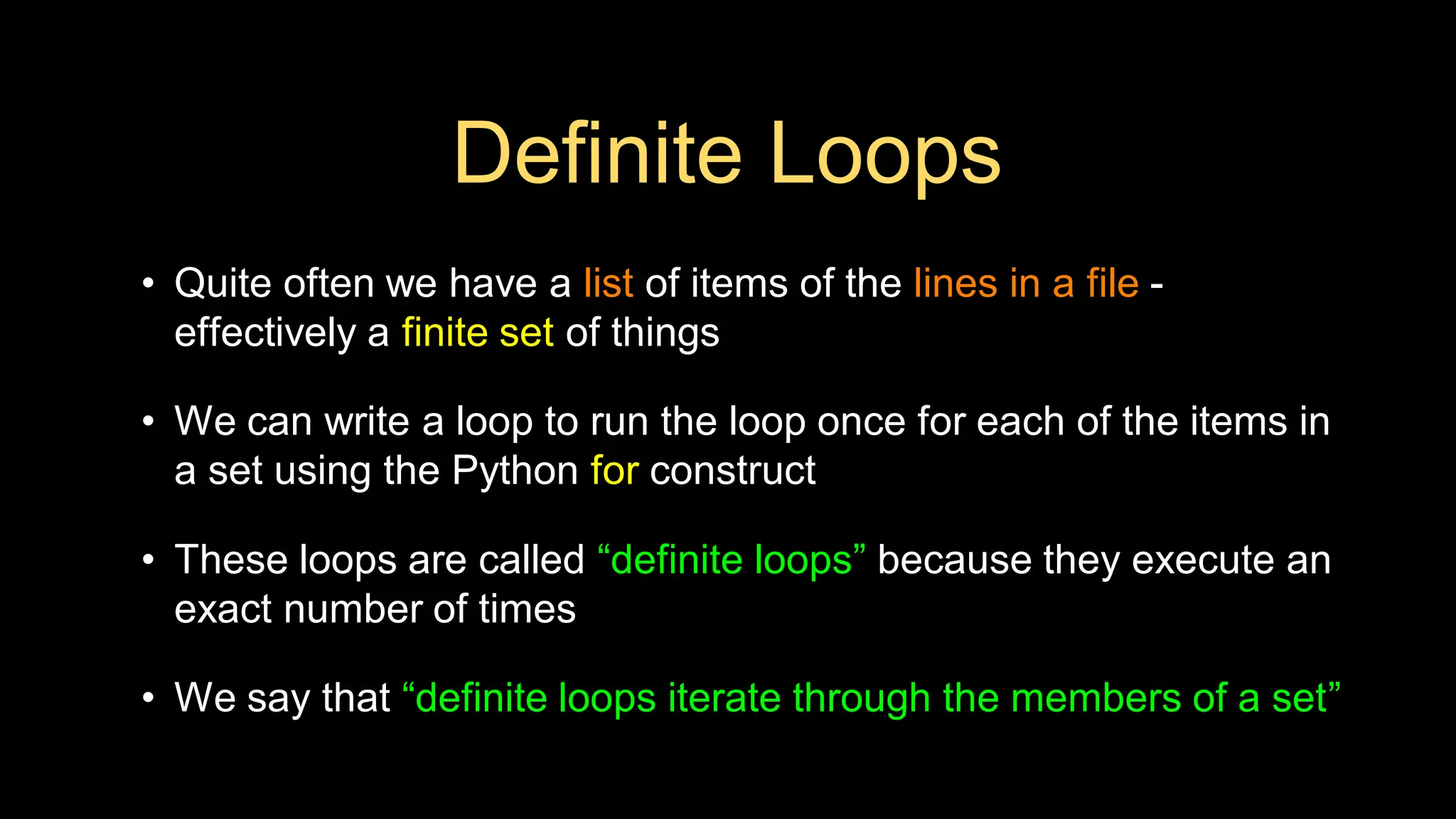 Definite Loops

• Quite often we have a list of items of the lines in a file - effectively a finite set of things

• We can write a loop to run the loop once for each of the items in a set using the Python for construct

• These loops are called “definite loops” because they execute an exact number of times

• We say that “definite loops iterate through the members of a set”